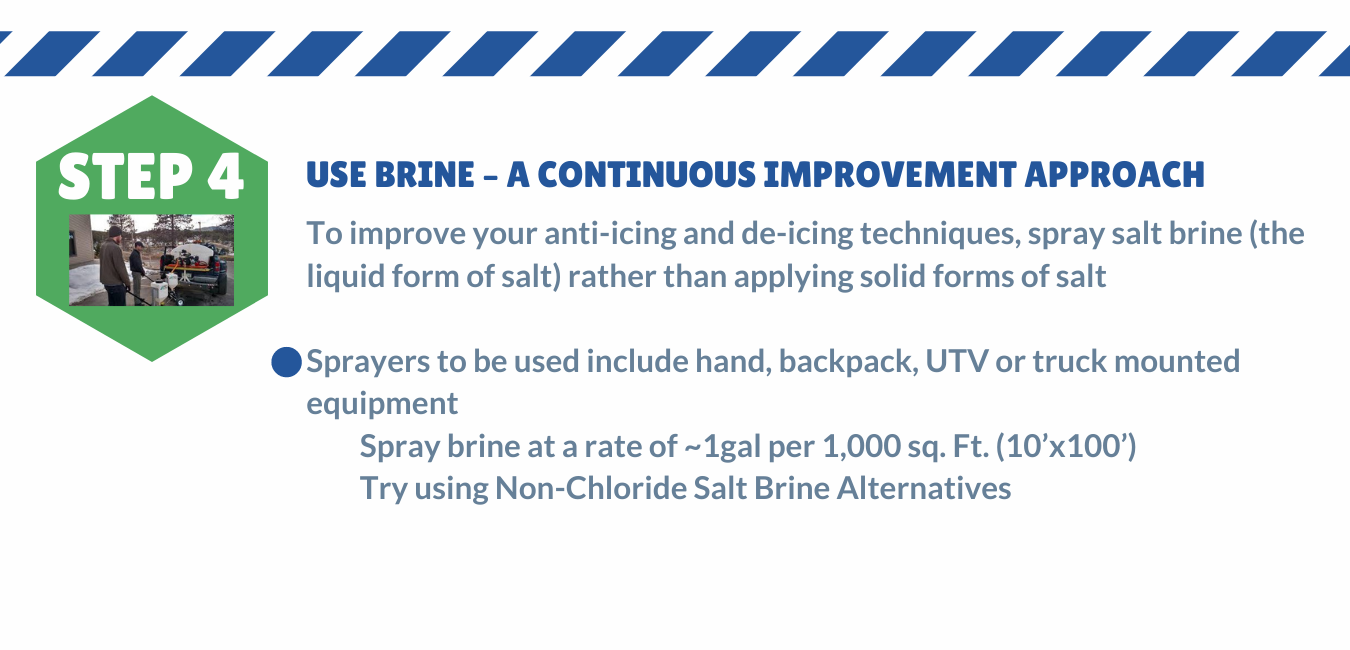 STEP 4

USE BRINE – A CONTINUOUS IMPROVEMENT APPROACH

To improve your anti-icing and de-icing techniques, spray salt brine (the liquid form of salt) rather than applying solid forms of salt

Sprayers to be used include hand, backpack, UTV or truck mounted equipment

Spray brine at a rate of ~1gal per 1,000 sq. Ft. (10’x100’)

Try using Non-Chloride Salt Brine Alternatives